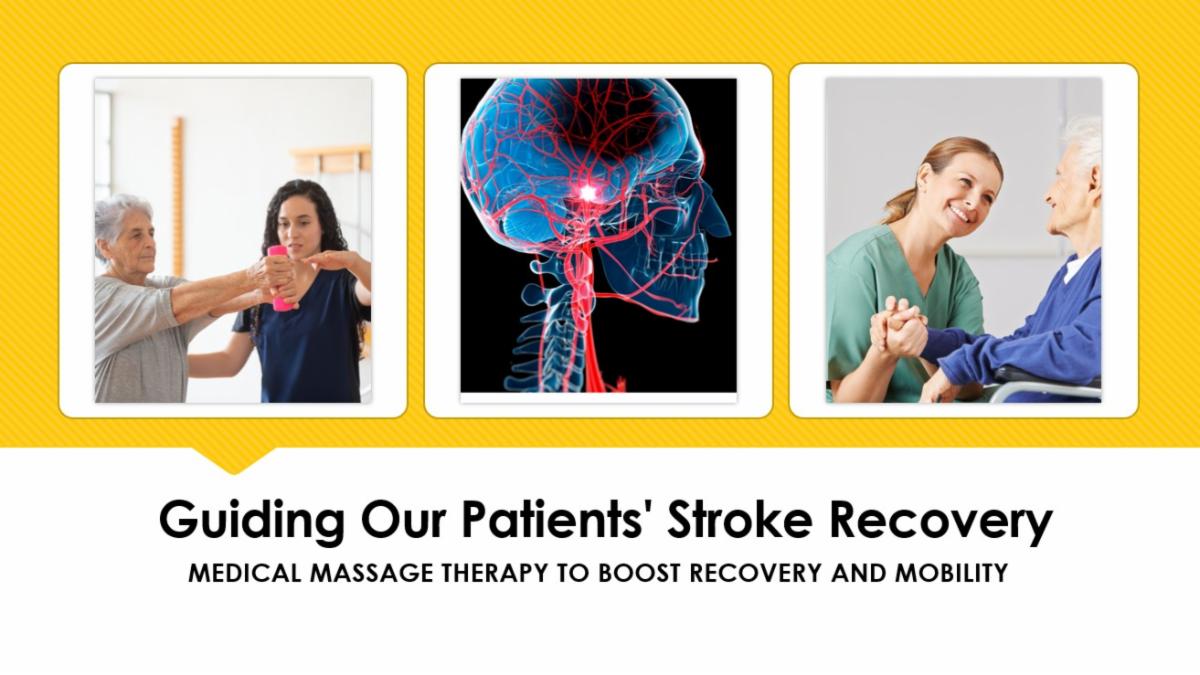 Guiding Our Patients' Stroke Recovery

MEDICAL MASSAGE THERAPY TO BOOST RECOVERY AND MOBILITY